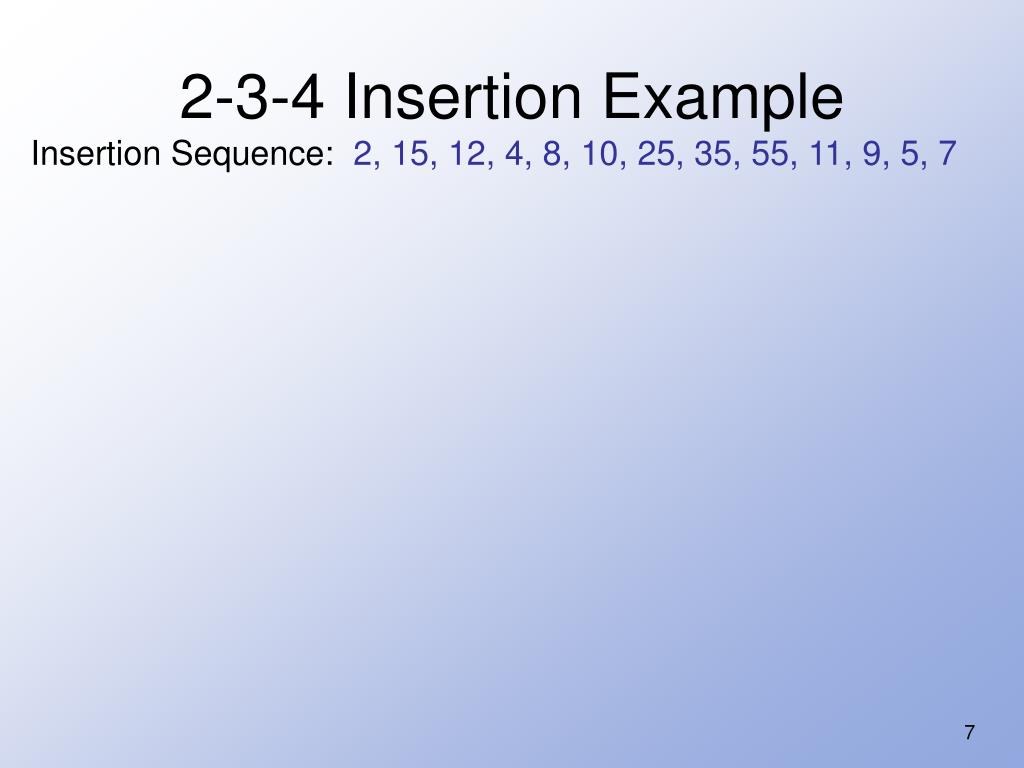 2-3-4 Insertion Example

Insertion Sequence: 2, 15, 12, 4, 8, 10, 25, 35, 55, 11, 9, 5, 7

7